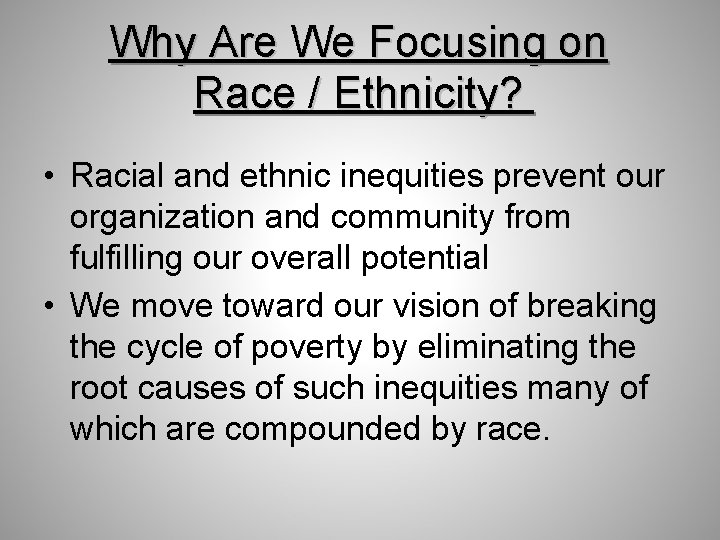 Why Are We Focusing on Race / Ethnicity?

• Racial and ethnic inequities prevent our organization and community from fulfilling our overall potential
• We move toward our vision of breaking the cycle of poverty by eliminating the root causes of such inequities many of which are compounded by race.